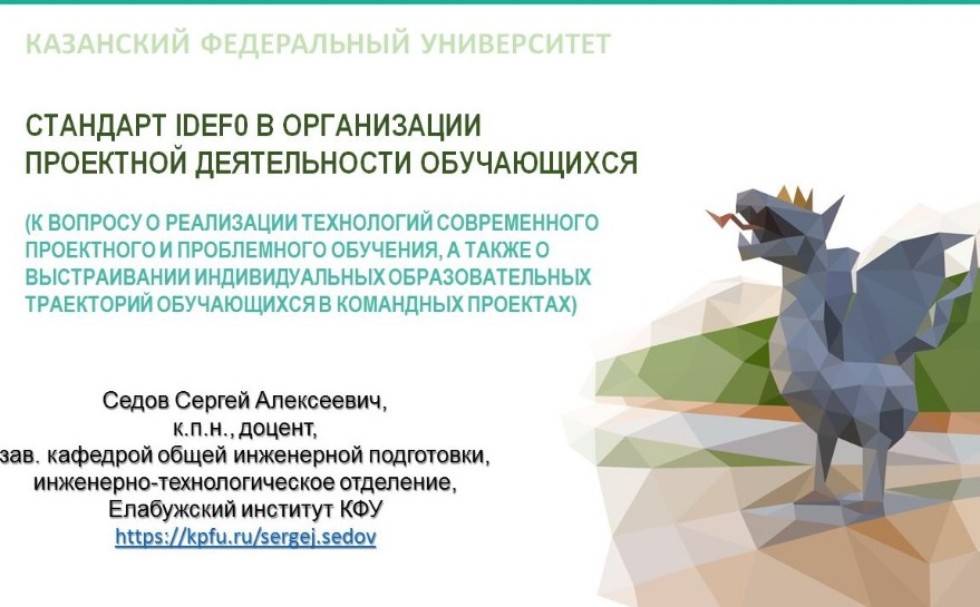 КАЗАНСКИЙ ФЕДЕРАЛЬНЫЙ УНИВЕРСИТЕТ

СТАНДАРТ IDEF0 В ОРГАНИЗАЦИИ ПРОЕКТНОЙ ДЕЯТЕЛЬНОСТИ ОБУЧАЮЩИХСЯ

(К ВОПРОСУ О РЕАЛИЗАЦИИ ТЕХНОЛОГИЙ СОВРЕМЕННОГО ПРОЕКТНОГО И ПРОБЛЕМНОГО ОБУЧЕНИЯ, А ТАКЖЕ О ВЫСТРАИВАНИИ ИНДИВИДУАЛЬНЫХ ОБРАЗОВАТЕЛЬНЫХ ТРАЕКТОРИЙ ОБУЧАЮЩИХСЯ В КОМАНДНЫХ ПРОЕКТАХ)

Седов Сергей Алексеевич,
к.п.н., доцент,
зав. кафедрой общей инженерной подготовки,
инженерно-технологическое отделение,
Елабужский институт КФУ
https://kpfu.ru/sergej.sedov